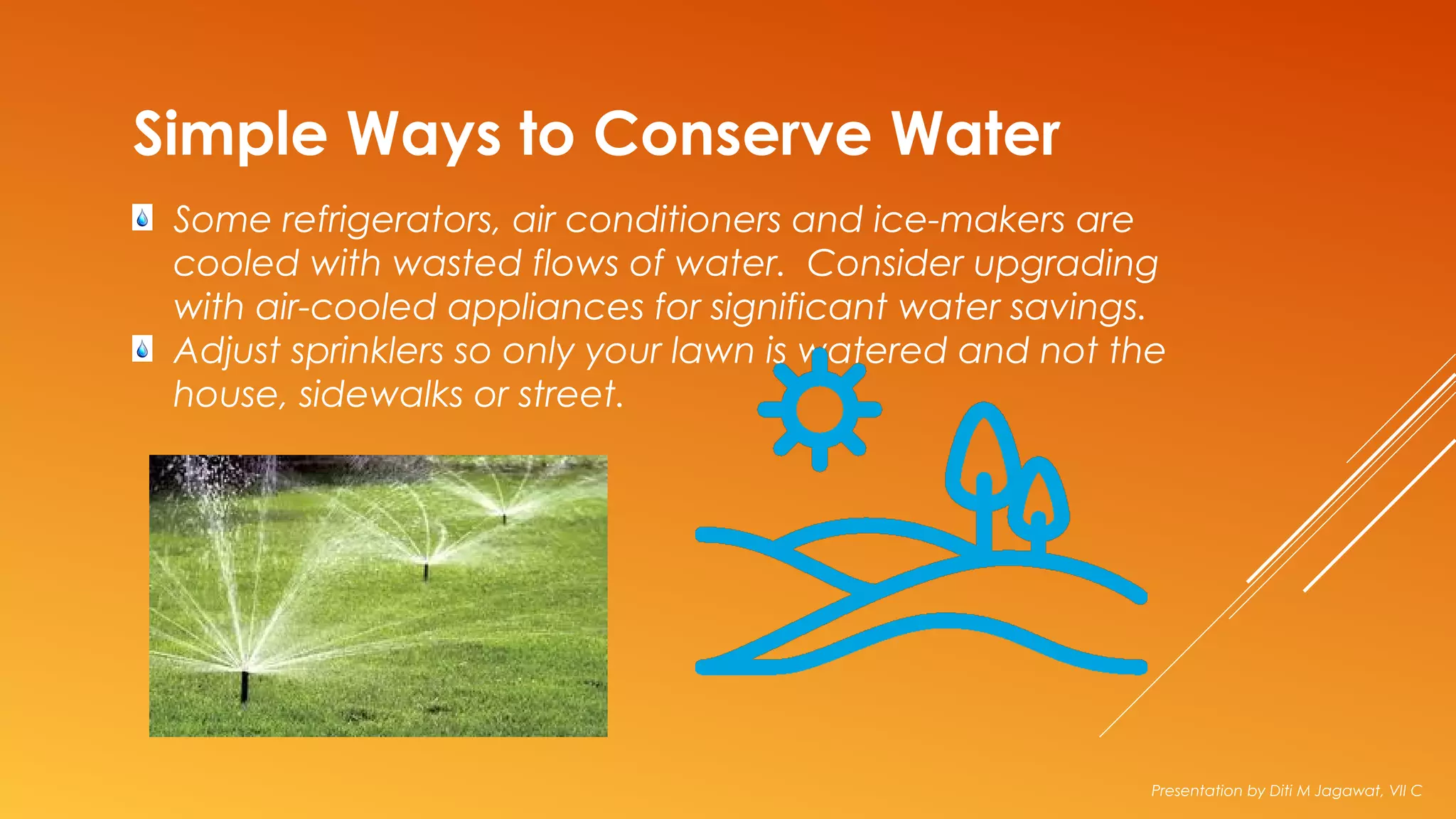 Simple Ways to Conserve Water

Some refrigerators, air conditioners and ice-makers are cooled with wasted flows of water. Consider upgrading with air-cooled appliances for significant water savings.

Adjust sprinklers so only your lawn is watered and not the house, sidewalks or street.

Presentation by Diti M Jagawat, VII C